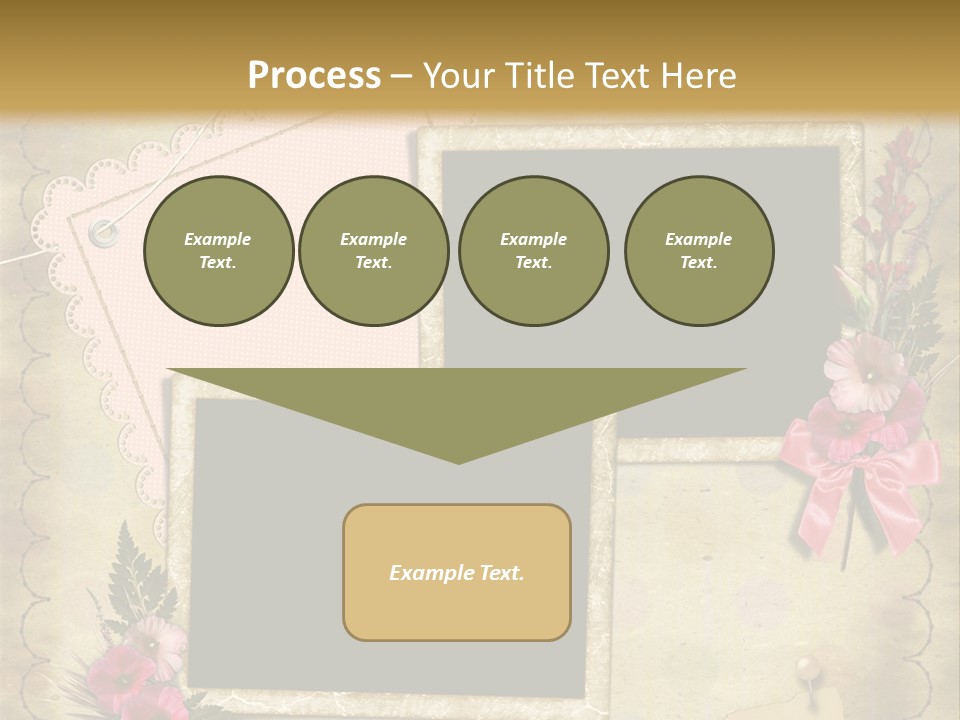 Process – Your Title Text Here

Example Text.

Example Text.

Example Text.

Example Text.

Example Text.